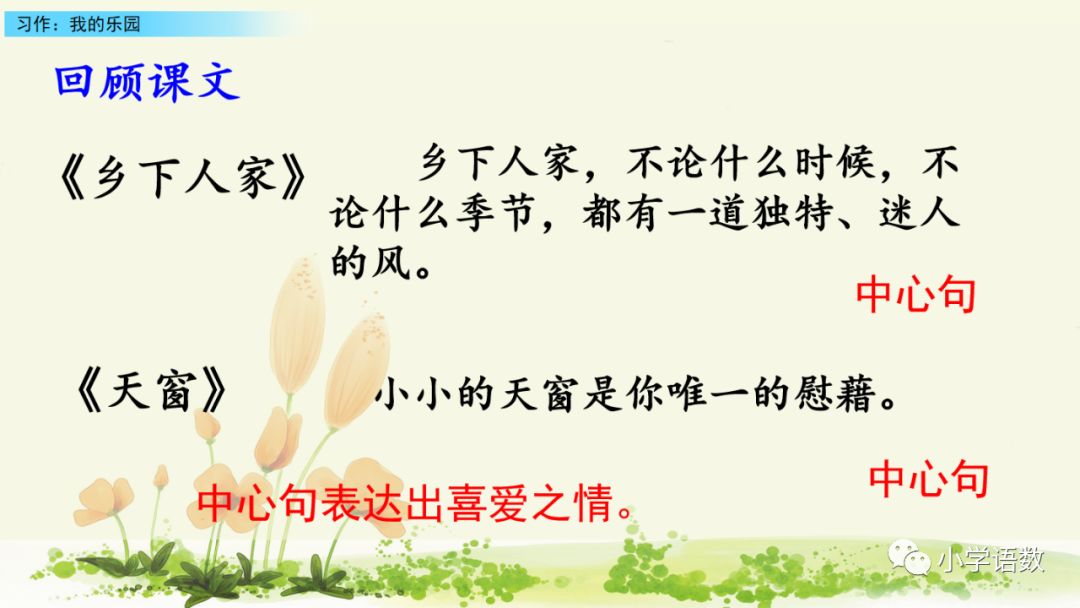 习作：我的乐园

回顾课文

《乡下人家》 乡下人家，不论什么时候，不论什么季节，都有一道独特、迷人的风。

中心句

《天窗》 小小的天窗是你唯一的慰藉。

中心句

中心句表达出喜爱之情。

小学语数